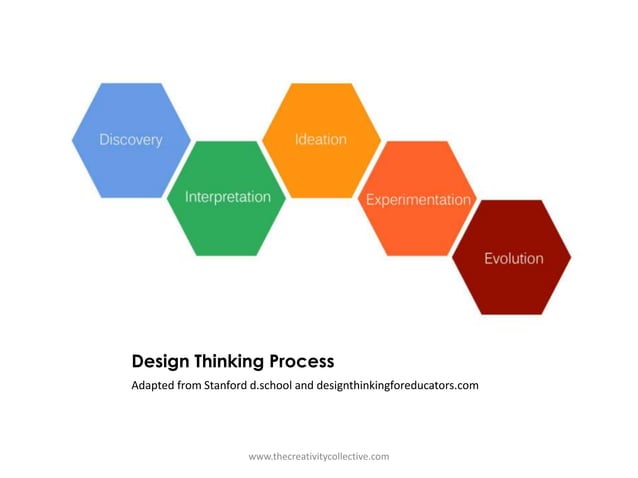 Discovery

Interpretation

Ideation

Experimentation

Evolution

Design Thinking Process

Adapted from Stanford d.school and designthinkingforeducators.com

www.thecreativitycollective.com